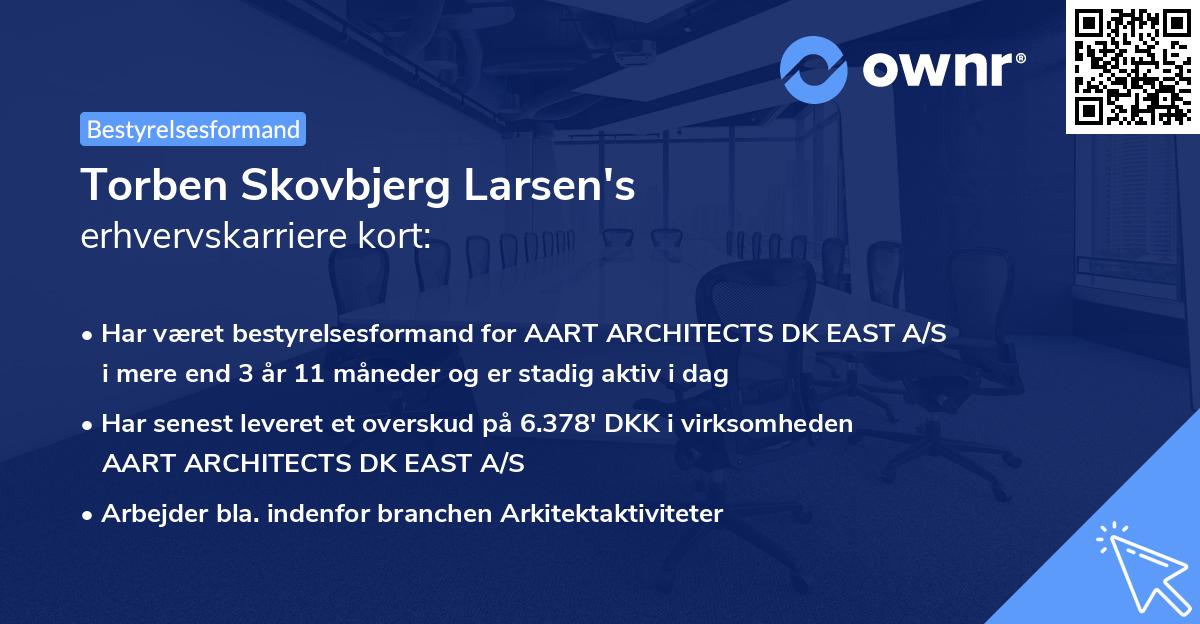 ownr®

Bestyrelsesformand

Torben Skovbjerg Larsen's
erhvervskarriere kort:

• Har været bestyrelsesformand for AART ARCHITECTS DK EAST A/S i mere end 3 år 11 måneder og er stadig aktiv i dag

• Har senest leveret et overskud på 6.378' DKK i virksomheden AART ARCHITECTS DK EAST A/S

• Arbejder bla. indenfor branchen Arkitektaktiviteter